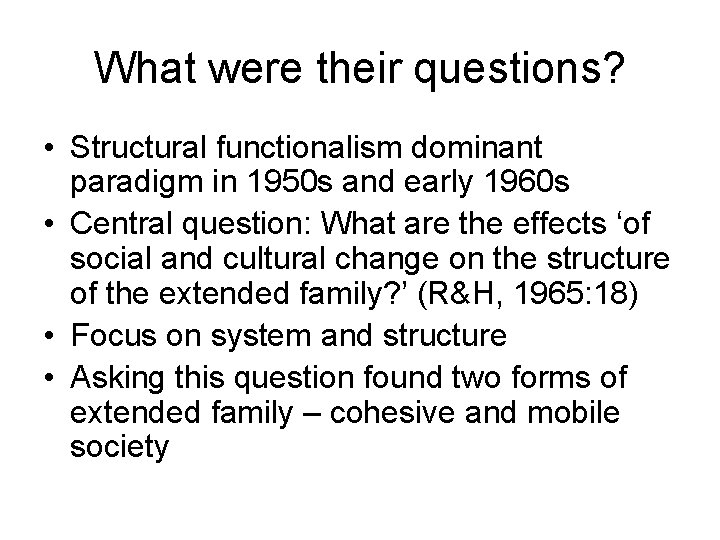 What were their questions?

• Structural functionalism dominant paradigm in 1950s and early 1960s
• Central question: What are the effects ‘of social and cultural change on the structure of the extended family?’ (R&H, 1965:18)
• Focus on system and structure
• Asking this question found two forms of extended family – cohesive and mobile society